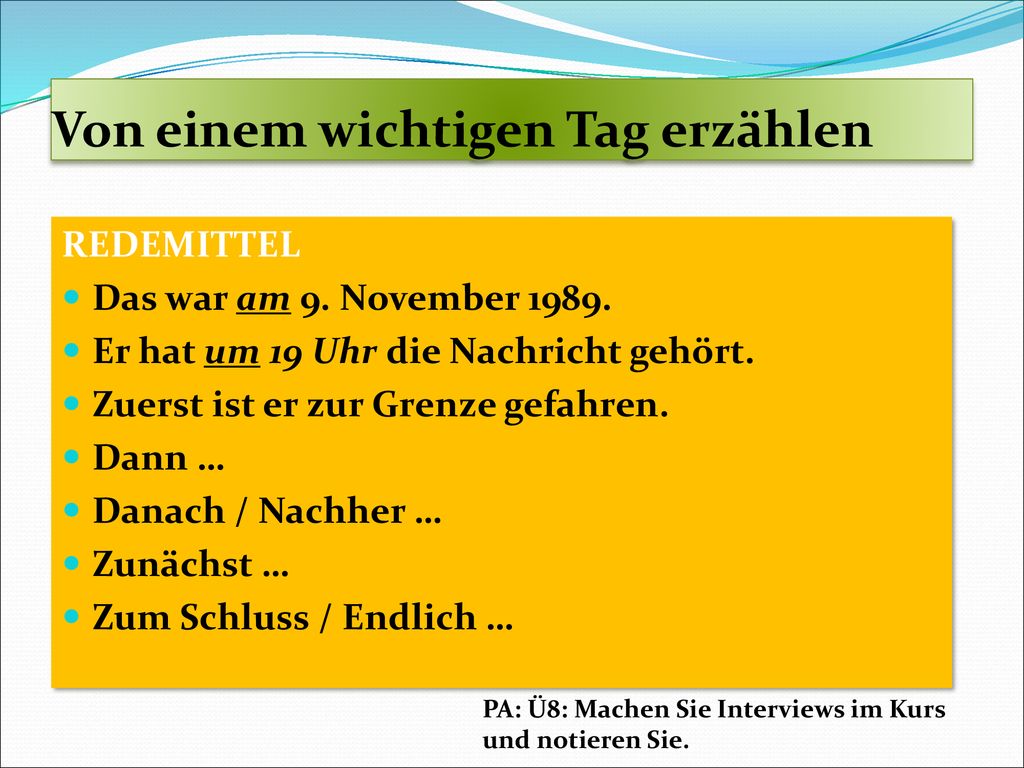 Von einem wichtigen Tag erzählen

REDEMITTEL

- Das war am 9. November 1989.
- Er hat um 19 Uhr die Nachricht gehört.
- Zuerst ist er zur Grenze gefahren.
- Dann …
- Danach / Nachher …
- Zunächst …
- Zum Schluss / Endlich …

PA: Ü8: Machen Sie Interviews im Kurs und notieren Sie.